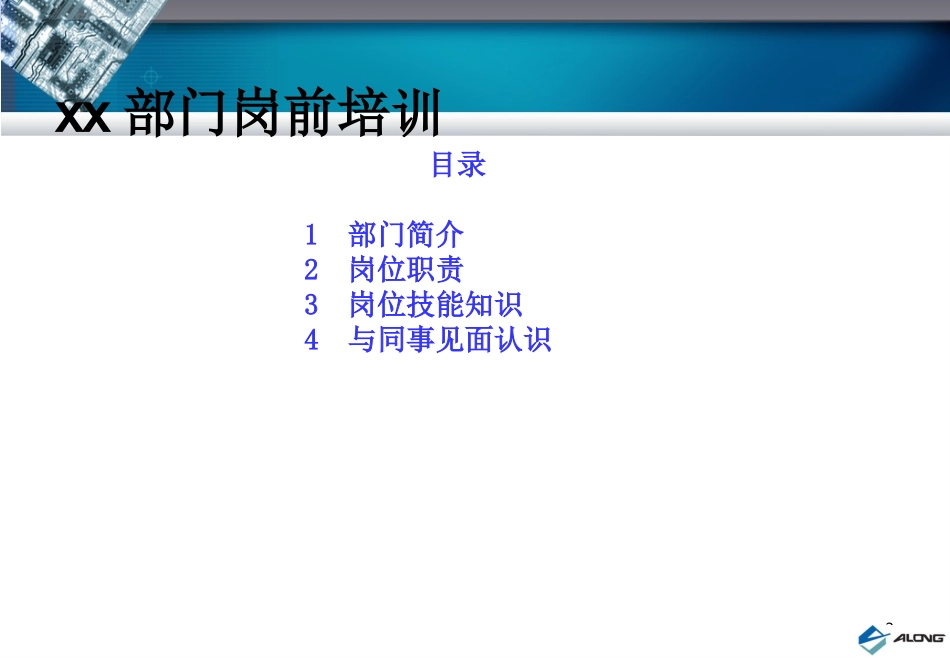 XX 部门岗前培训

目录

1 部门简介
2 岗位职责
3 岗位技能知识
4 与同事见面认识

ALONG